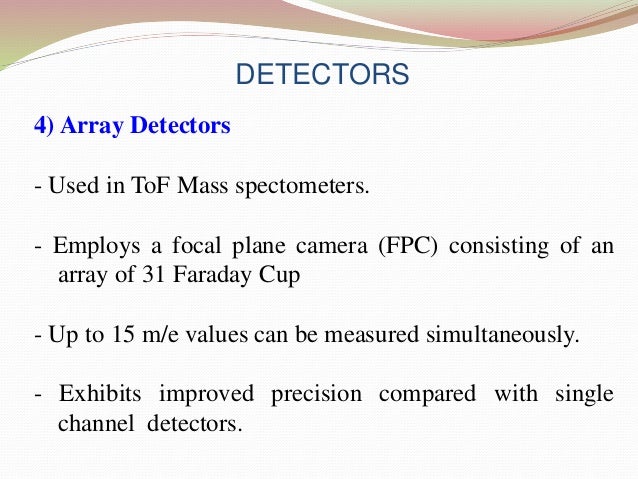 DETECTORS

4) Array Detectors

- Used in ToF Mass spectometers.

- Employs a focal plane camera (FPC) consisting of an array of 31 Faraday Cup

- Up to 15 m/e values can be measured simultaneously.

- Exhibits improved precision compared with single channel detectors.